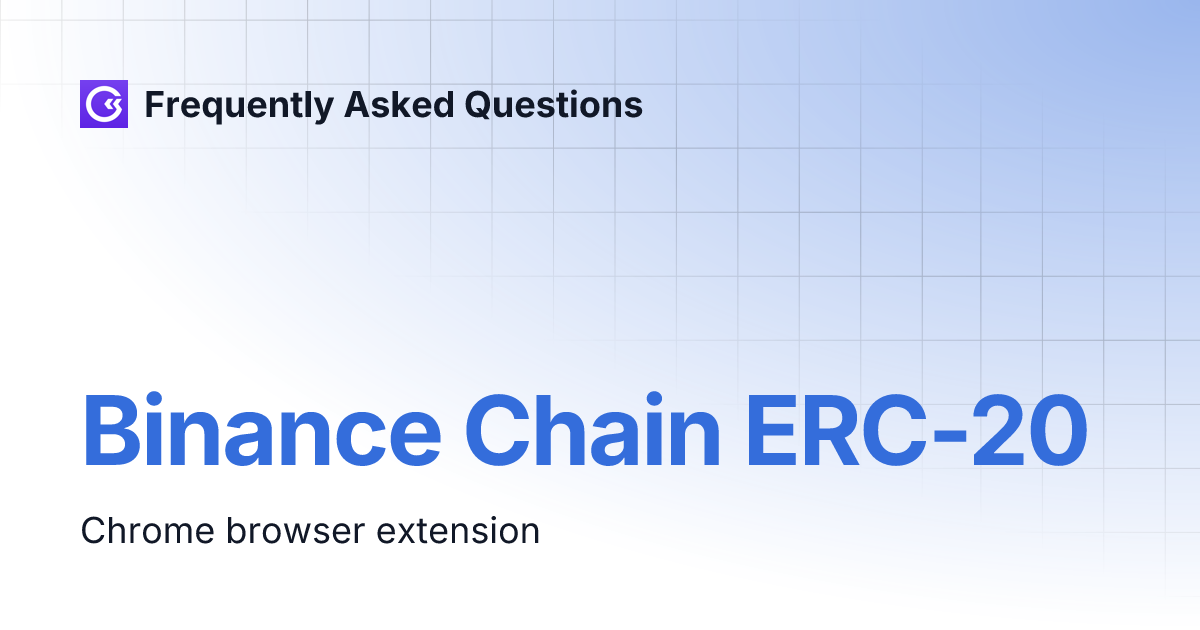 Frequently Asked Questions

Binance Chain ERC-20

Chrome browser extension